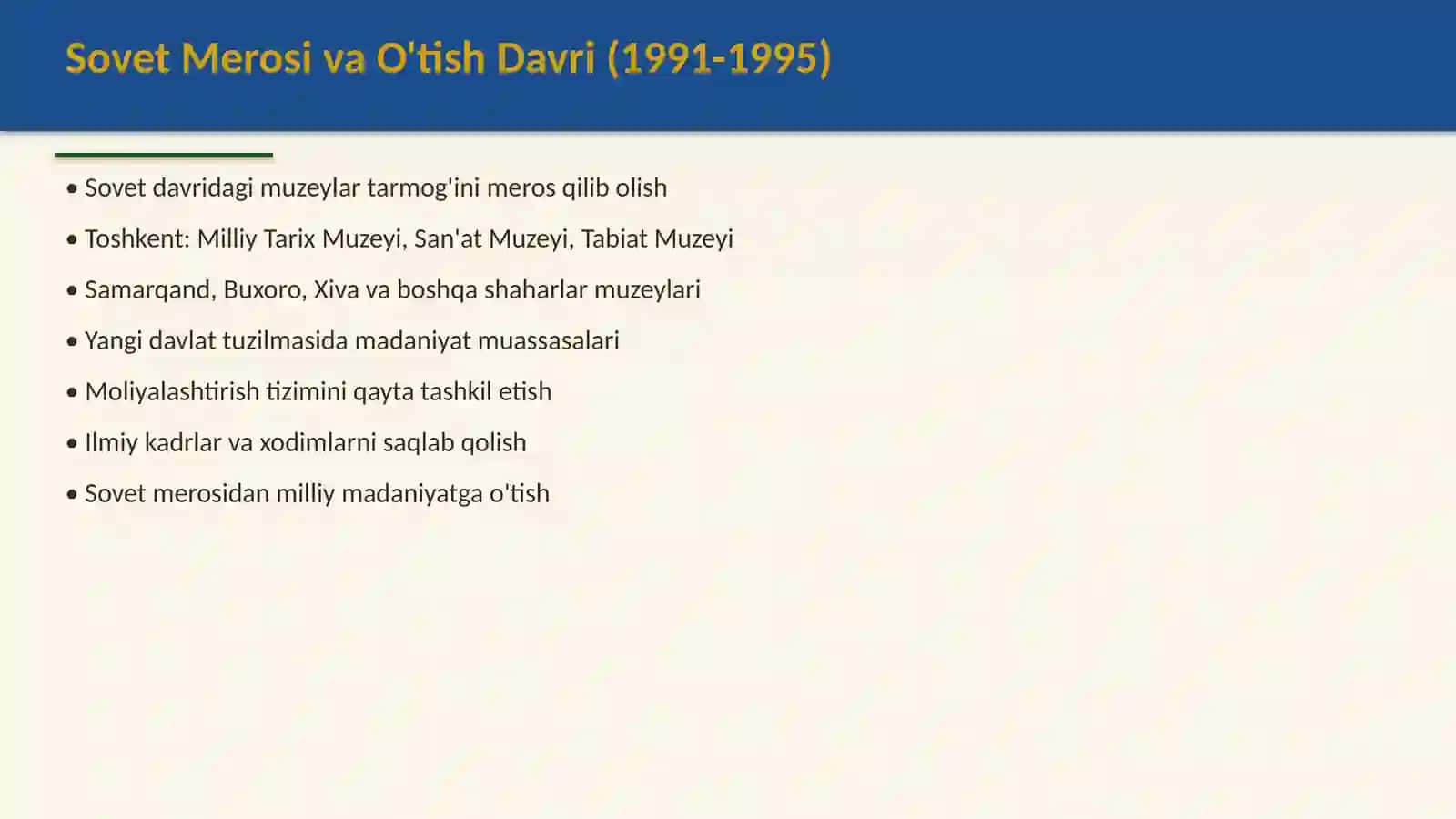 Sovet Merosi va O'tish Davri (1991-1995)

• Sovet davridagi muzeylar tarmog'ini meros qilib olish

• Toshkent: Milliy Tarix Muzeyi, San'at Muzeyi, Tabiat Muzeyi

• Samarqand, Buxoro, Xiva va boshqa shaharlar muzeylari

• Yangi davlat tuzilmasida madaniyat muassasalari

• Moliyalashtirish tizimini qayta tashkil etish

• Ilmiy kadrlar va xodimlarni saqlab qolish

• Sovet merosidan milliy madaniyatga o'tish